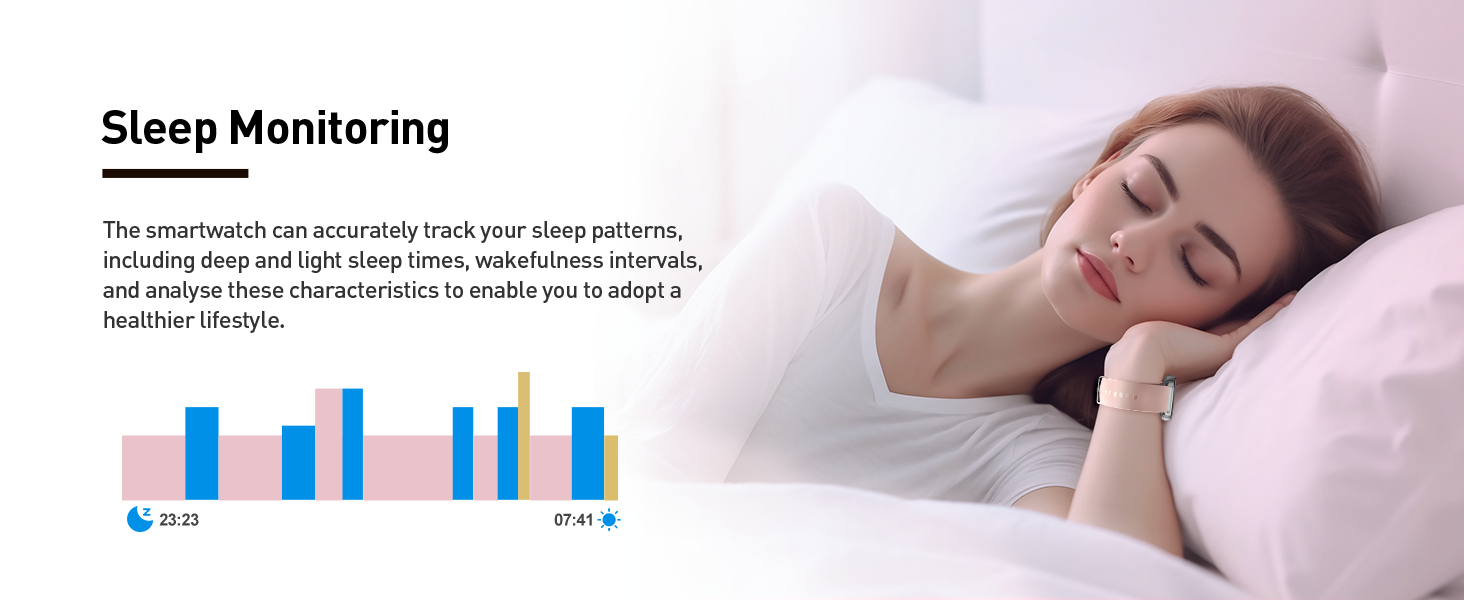 Sleep Monitoring

The smartwatch can accurately track your sleep patterns, including deep and light sleep times, wakefulness intervals, and analyse these characteristics to enable you to adopt a healthier lifestyle.

23:23

07:41